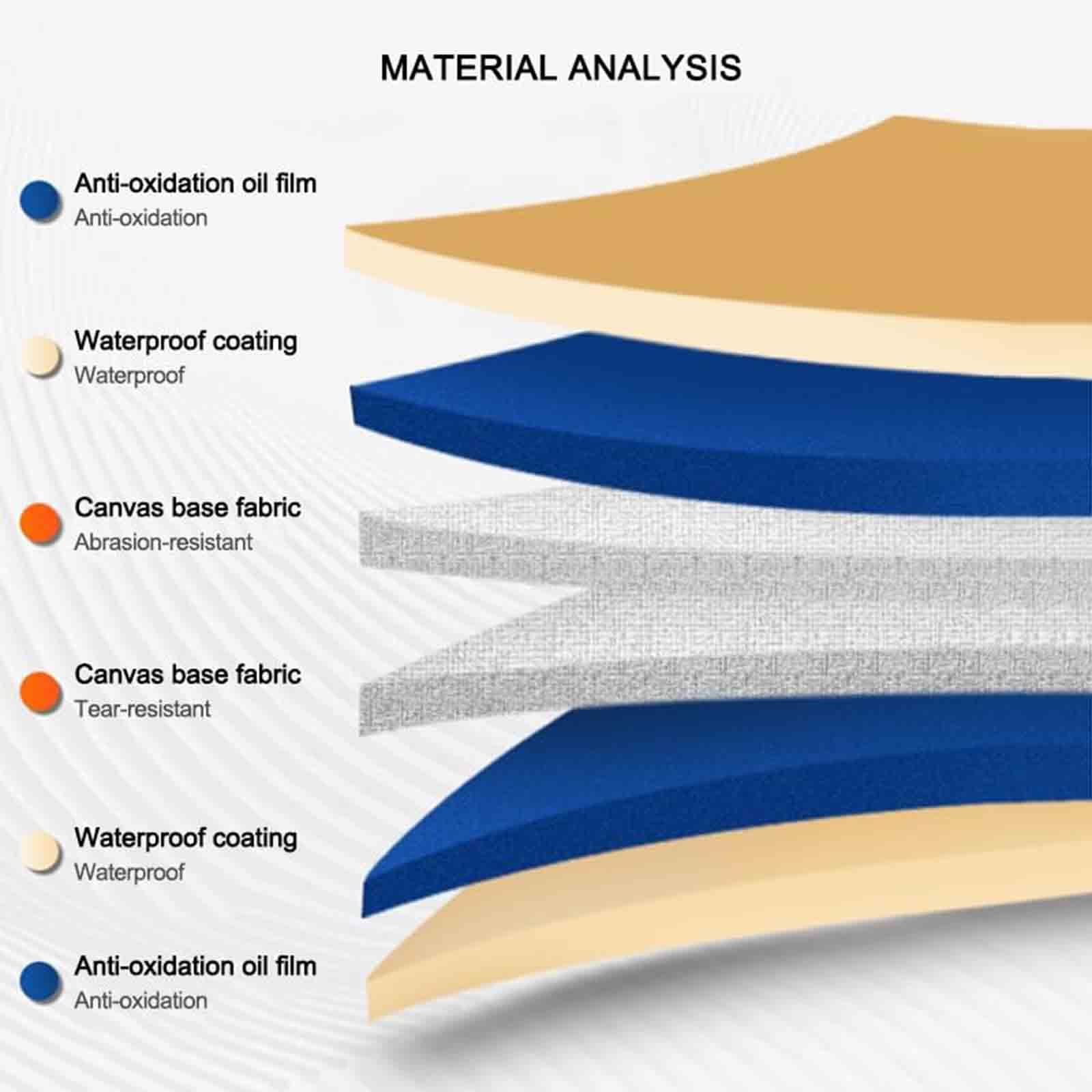 MATERIAL ANALYSIS

Anti-oxidation oil film
Anti-oxidation

Waterproof coating
Waterproof

Canvas base fabric
Abrasion-resistant

Canvas base fabric
Tear-resistant

Waterproof coating
Waterproof

Anti-oxidation oil film
Anti-oxidation